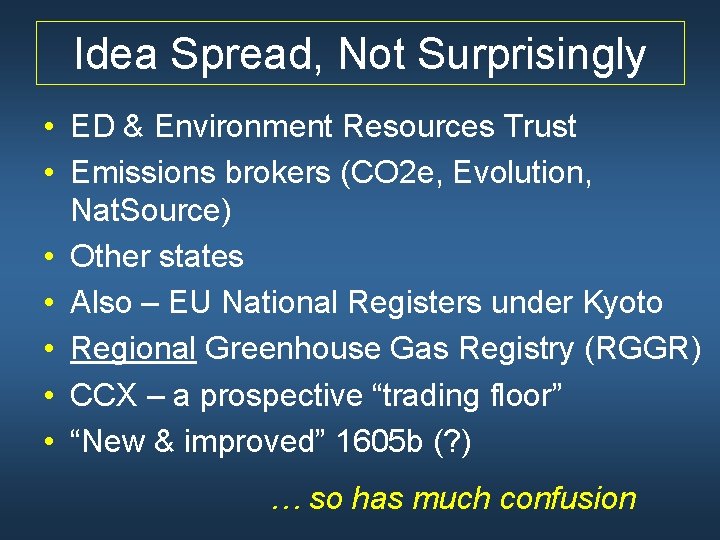 Idea Spread, Not Surprisingly

• ED & Environment Resources Trust
• Emissions brokers (CO2e, Evolution, NatSource)
• Other states
• Also – EU National Registers under Kyoto
• Regional Greenhouse Gas Registry (RGGR)
• CCX – a prospective “trading floor”
• “New & improved” 1605b (?)

… so has much confusion